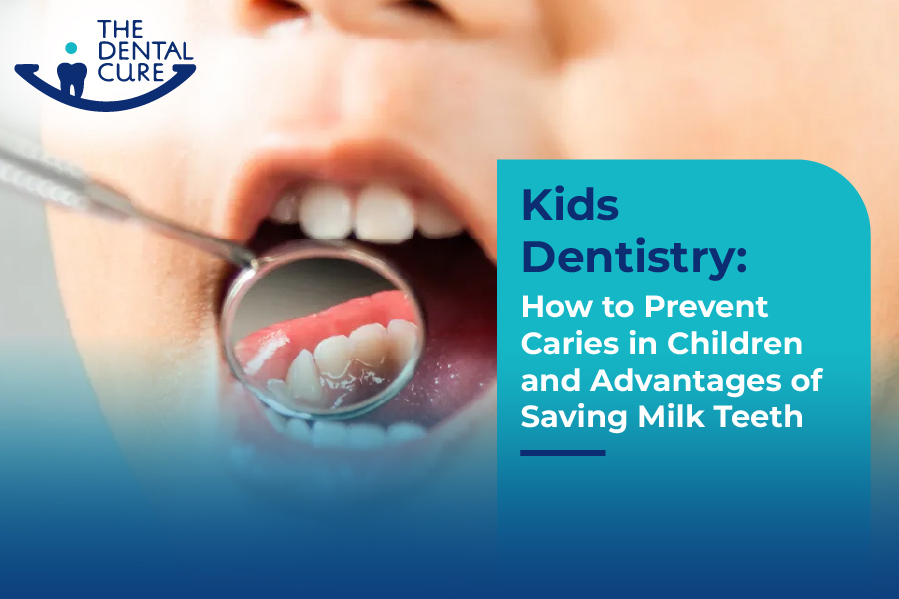 THE DENTAL CURE

Kids Dentistry:

How to Prevent Caries in Children and Advantages of Saving Milk Teeth